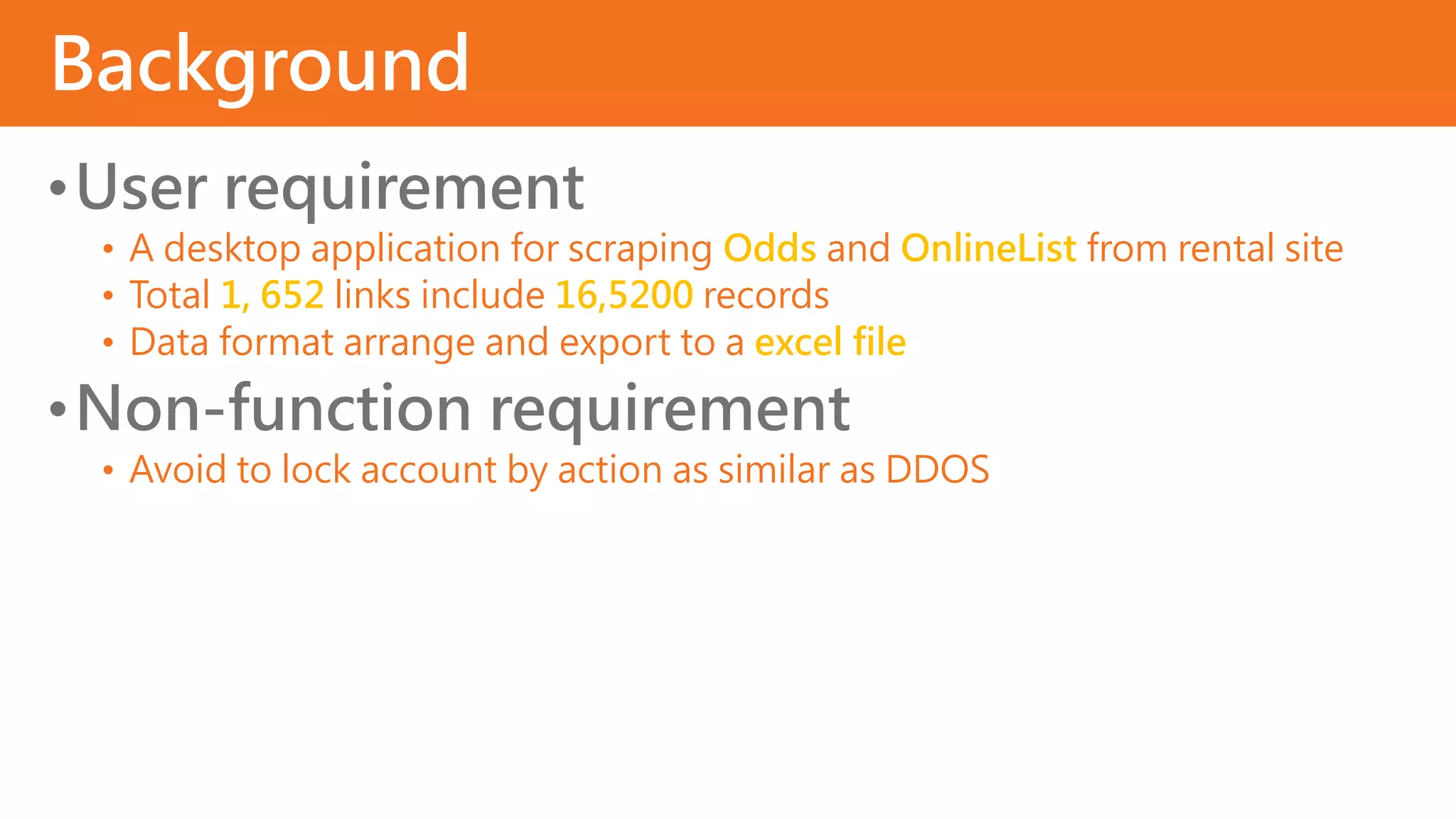 Background

• User requirement
  • A desktop application for scraping Odds and OnlineList from rental site
  • Total 1, 652 links include 16,5200 records
  • Data format arrange and export to a excel file

• Non-function requirement
  • Avoid to lock account by action as similar as DDOS